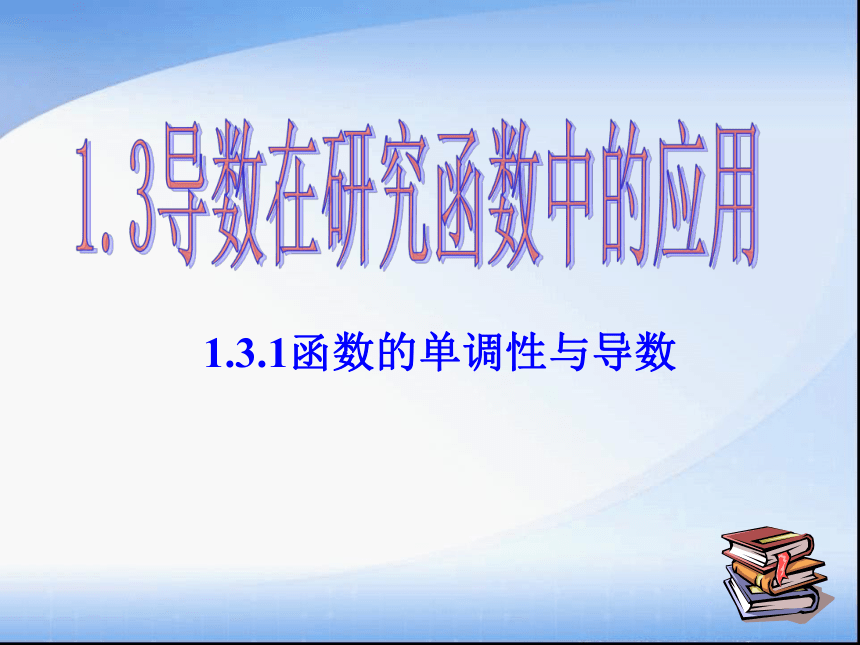 1.3导数在研究函数中的应用

1.3.1函数的单调性与导数